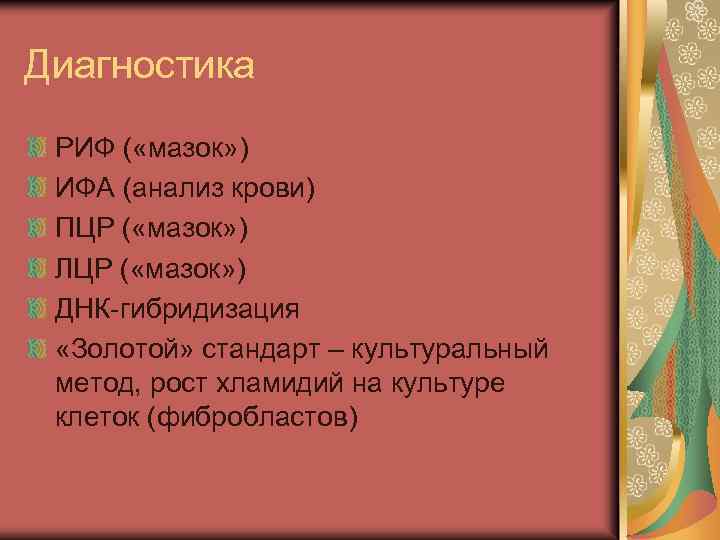 Диагностика

РИФ («мазок»)
ИФА (анализ крови)
ПЦР («мазок»)
ЛЦР («мазок»)
ДНК-гибридизация
«Золотой» стандарт – культуральный метод, рост хламидий на культуре клеток (фибробластов)